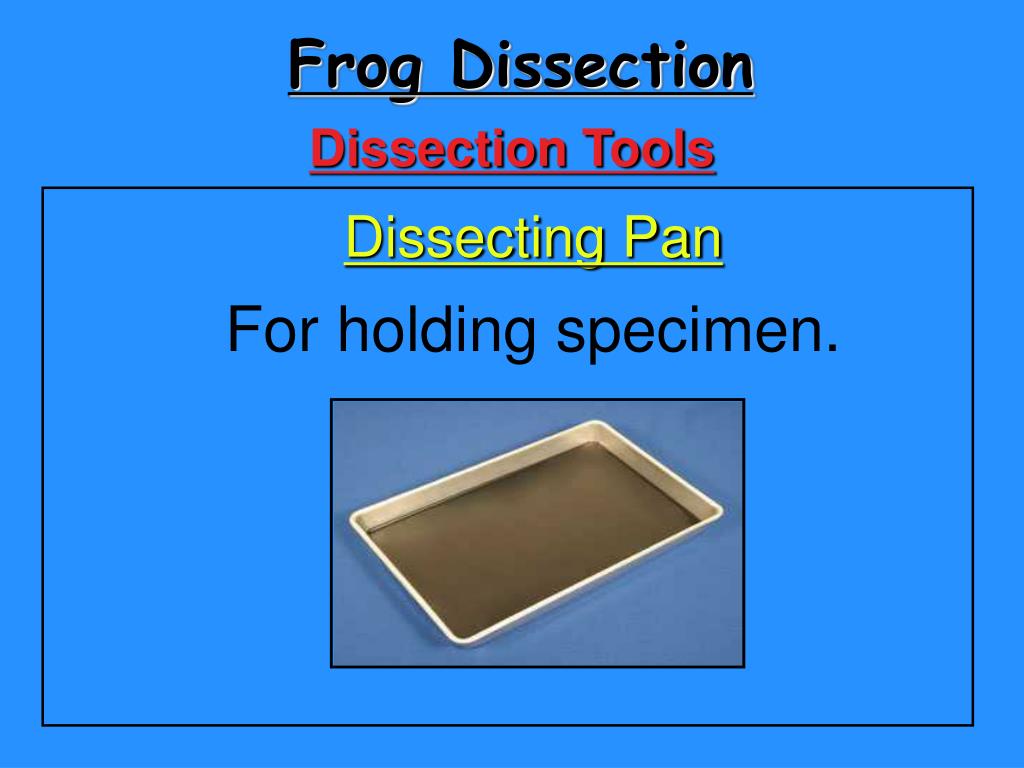 Frog Dissection

Dissection Tools

Dissecting Pan

For holding specimen.